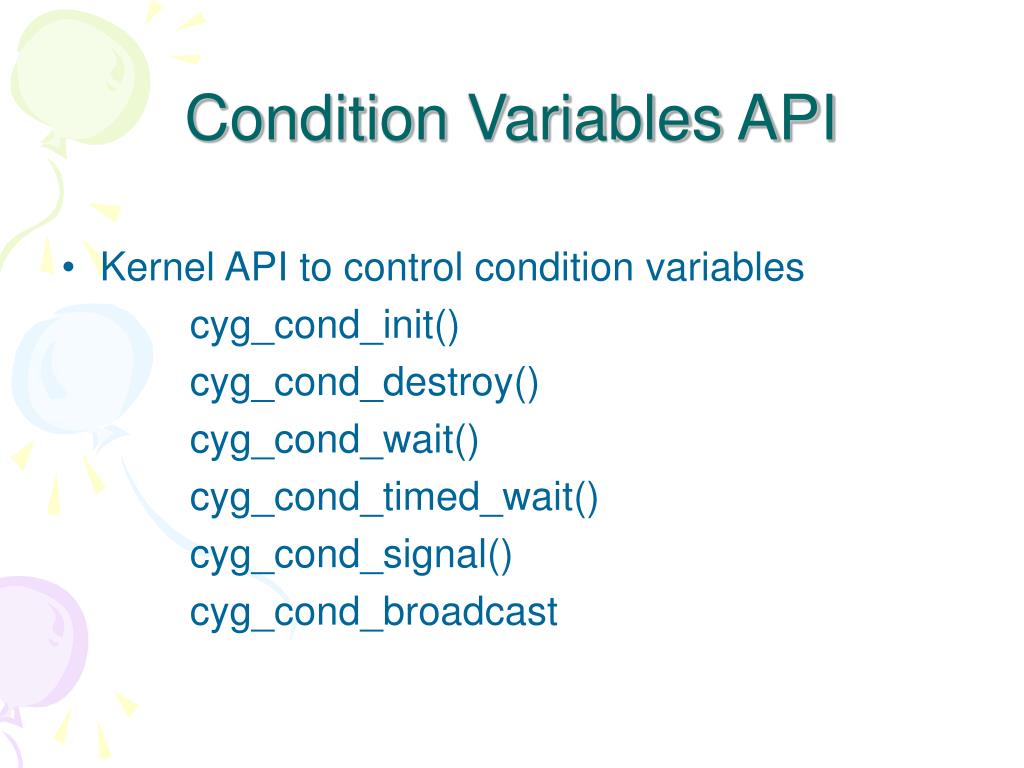 Condition Variables API

• Kernel API to control condition variables
cyg_cond_init()
cyg_cond_destroy()
cyg_cond_wait()
cyg_cond_timed_wait()
cyg_cond_signal()
cyg_cond_broadcast